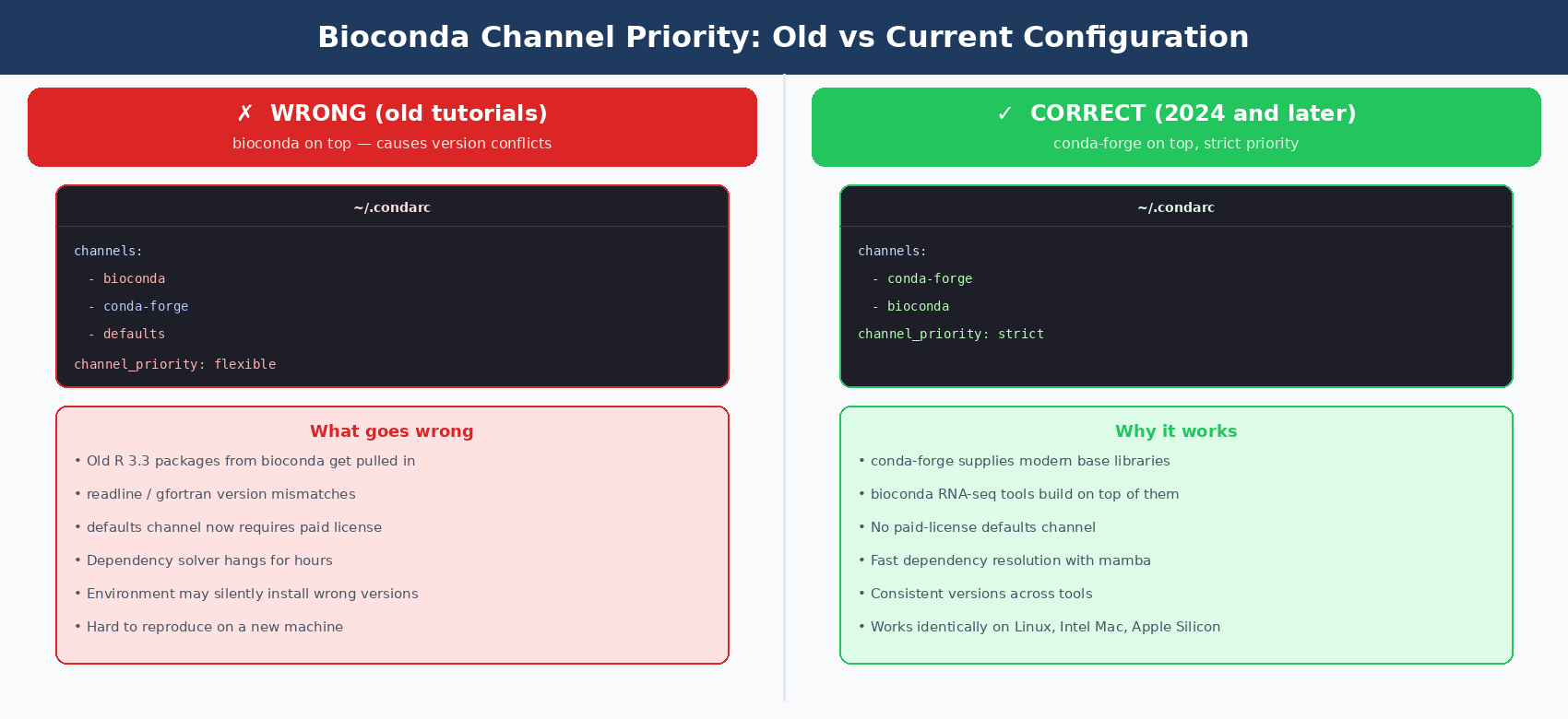 Bioconda Channel Priority: Old vs Current Configuration

✗ WRONG (old tutorials)
bioconda on top — causes version conflicts

~/.condarc

channels:
  - bioconda
  - conda-forge
  - defaults
channel_priority: flexible

What goes wrong
• Old R 3.3 packages from bioconda get pulled in
• readline / gfortran version mismatches
• defaults channel now requires paid license
• Dependency solver hangs for hours
• Environment may silently install wrong versions
• Hard to reproduce on a new machine

✓ CORRECT (2024 and later)
conda-forge on top, strict priority

~/.condarc

channels:
  - conda-forge
  - bioconda
channel_priority: strict

Why it works
• conda-forge supplies modern base libraries
• bioconda RNA-seq tools build on top of them
• No paid-license defaults channel
• Fast dependency resolution with mamba
• Consistent versions across tools
• Works identically on Linux, Intel Mac, Apple Silicon